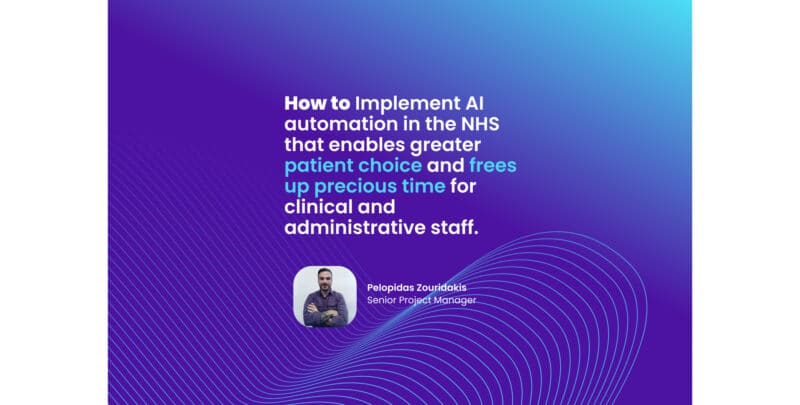 How to Implement AI automation in the NHS that enables greater patient choice and frees up precious time for clinical and administrative staff.

Pelopidas Zouridakis
Senior Project Manager